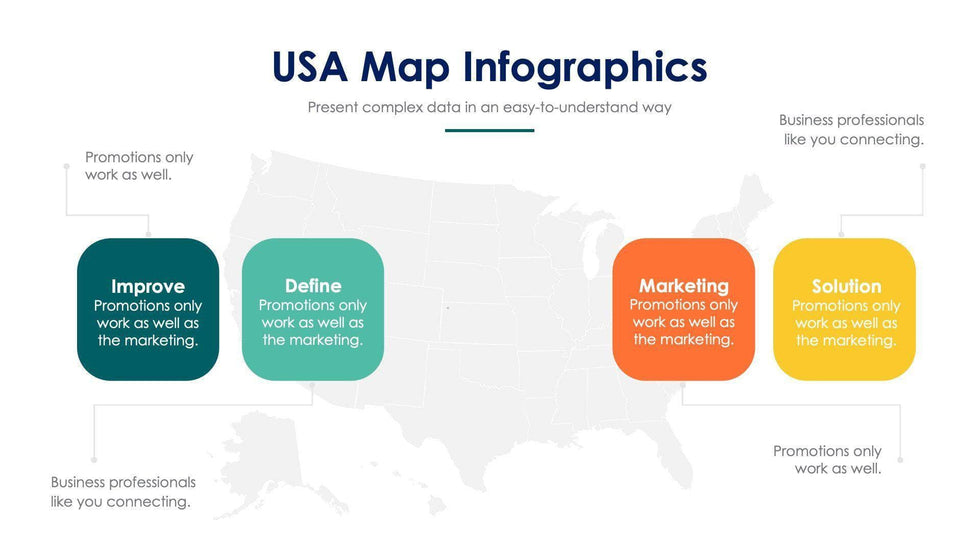 USA Map Infographics

Present complex data in an easy-to-understand way

Promotions only work as well.

Business professionals like you connecting.

Improve
Promotions only work as well as the marketing.

Define
Promotions only work as well as the marketing.

Marketing
Promotions only work as well as the marketing.

Solution
Promotions only work as well as the marketing.

Business professionals like you connecting.

Promotions only work as well.